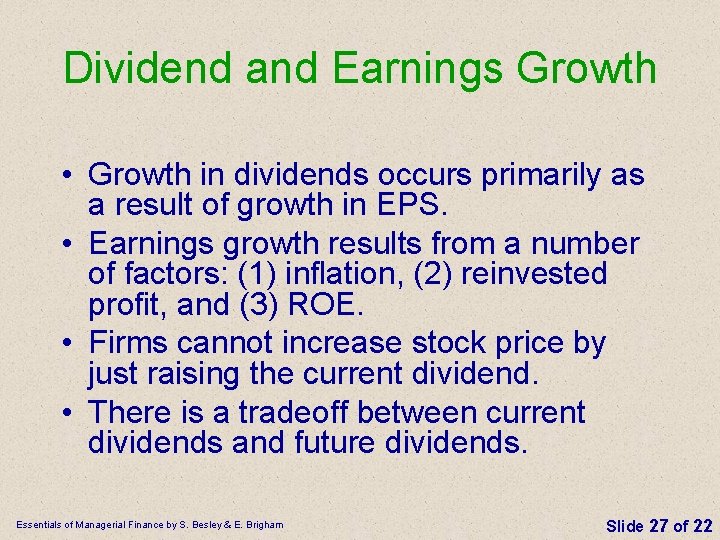 Dividend and Earnings Growth

• Growth in dividends occurs primarily as a result of growth in EPS.
• Earnings growth results from a number of factors: (1) inflation, (2) reinvested profit, and (3) ROE.
• Firms cannot increase stock price by just raising the current dividend.
• There is a tradeoff between current dividends and future dividends.

Essentials of Managerial Finance by S. Besley & E. Brigham

Slide 27 of 22